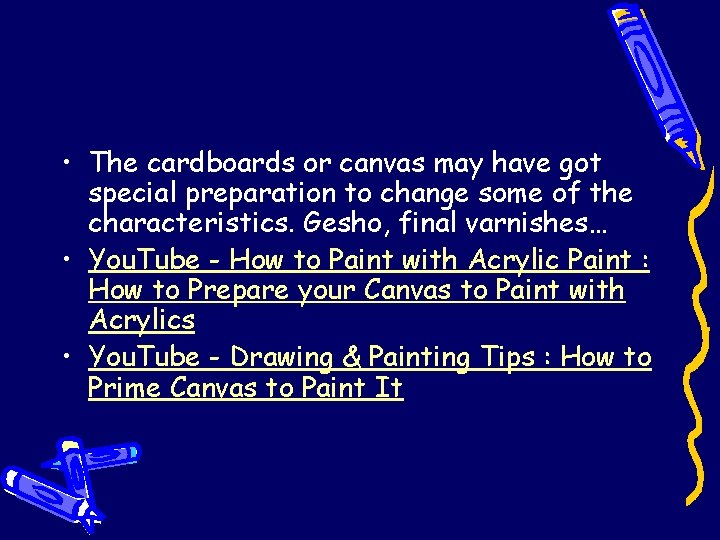 • The cardboards or canvas may have got special preparation to change some of the characteristics. Gesho, final varnishes…
• YouTube - How to Paint with Acrylic Paint : How to Prepare your Canvas to Paint with Acrylics
• YouTube - Drawing & Painting Tips : How to Prime Canvas to Paint It